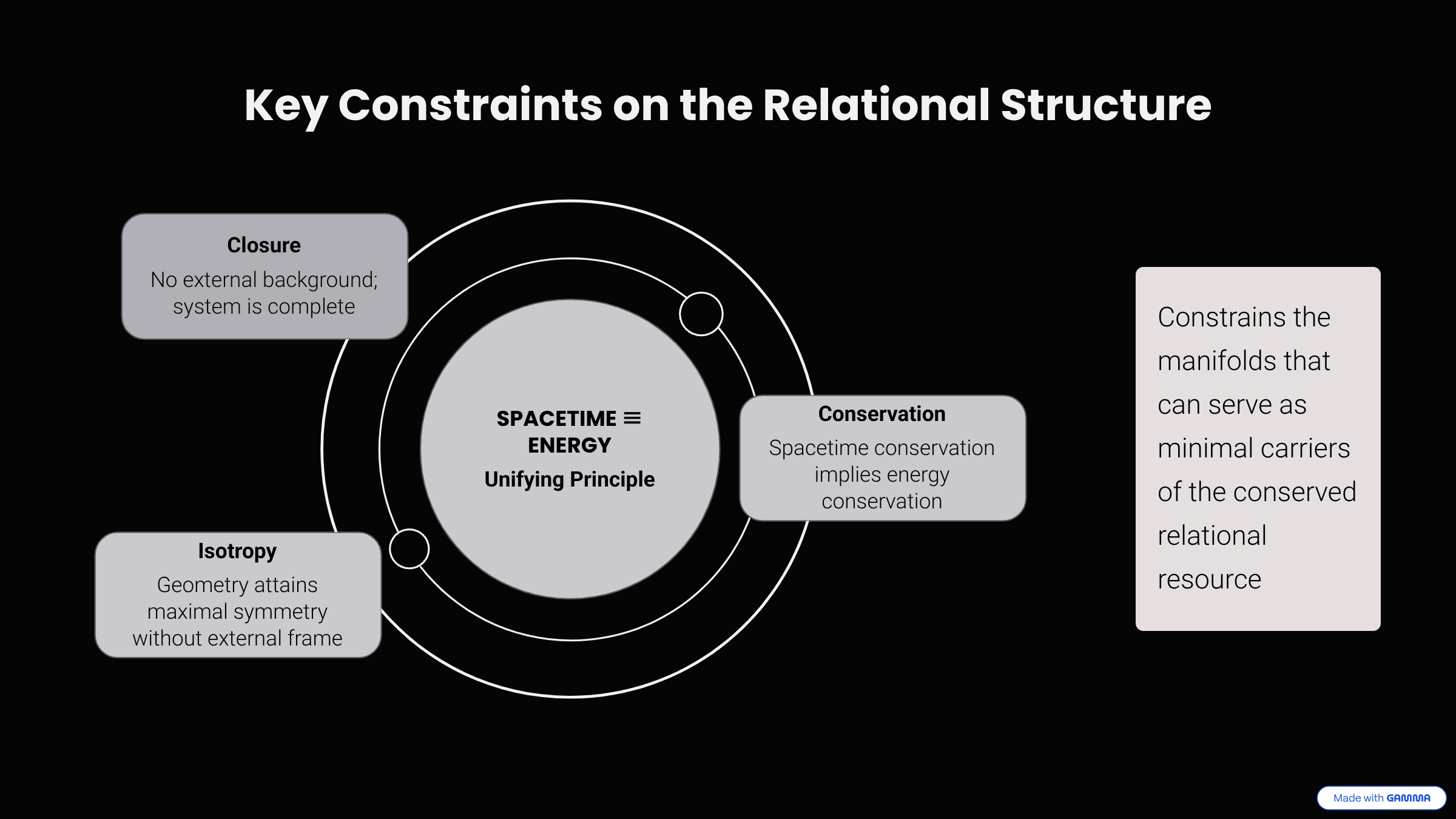 Key Constraints on the Relational Structure

Closure

No external background; system is complete

SPACETIME ≡ ENERGY

Unifying Principle

Conservation

Spacetime conservation implies energy conservation

Isotropy

Geometry attains maximal symmetry without external frame

Constrains the manifolds that can serve as minimal carriers of the conserved relational resource

Made with GAMMA